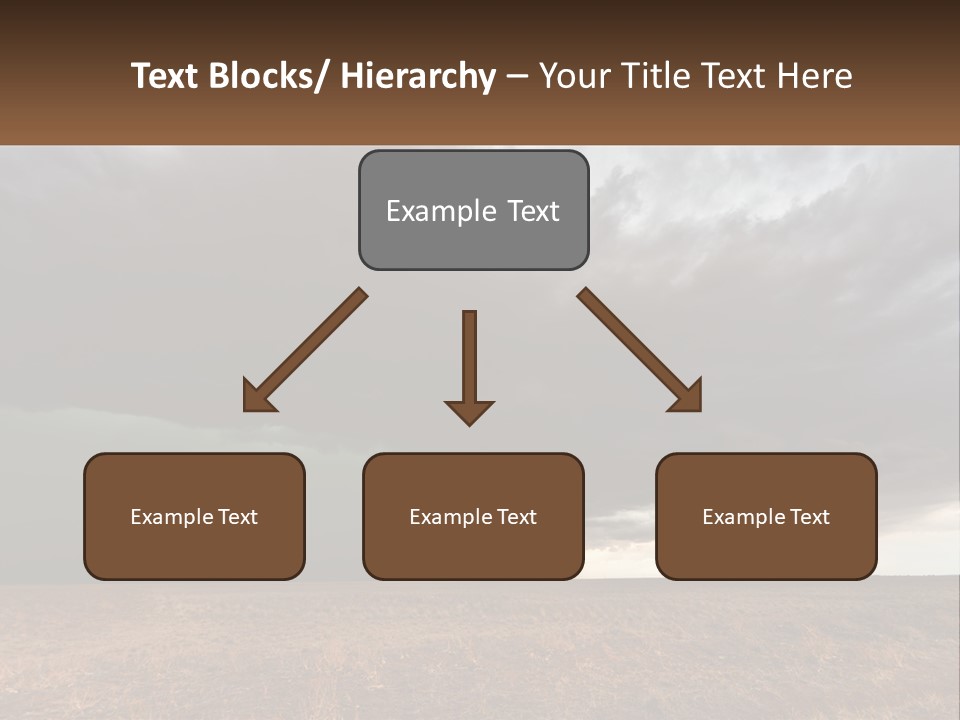 Text Blocks/ Hierarchy – Your Title Text Here

Example Text

Example Text

Example Text

Example Text